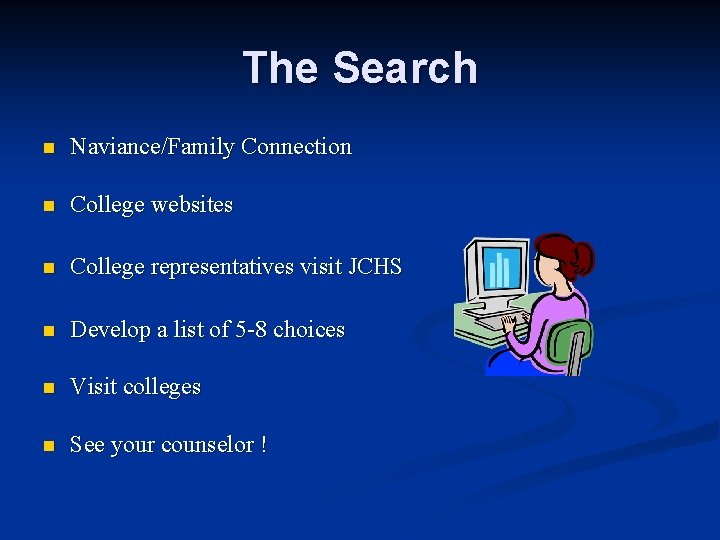 The Search

- Naviance/Family Connection
- College websites
- College representatives visit JCHS
- Develop a list of 5-8 choices
- Visit colleges
- See your counselor !